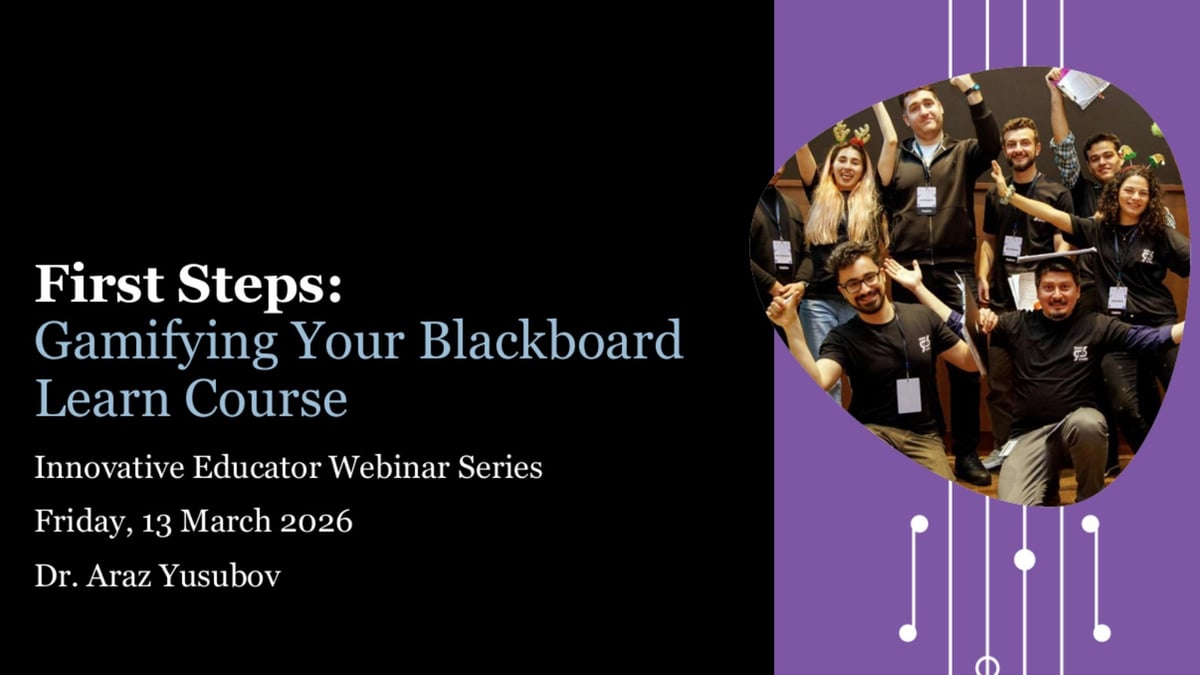 First Steps:
Gamifying Your Blackboard Learn Course

Innovative Educator Webinar Series

Friday, 13 March 2026

Dr. Araz Yusubov